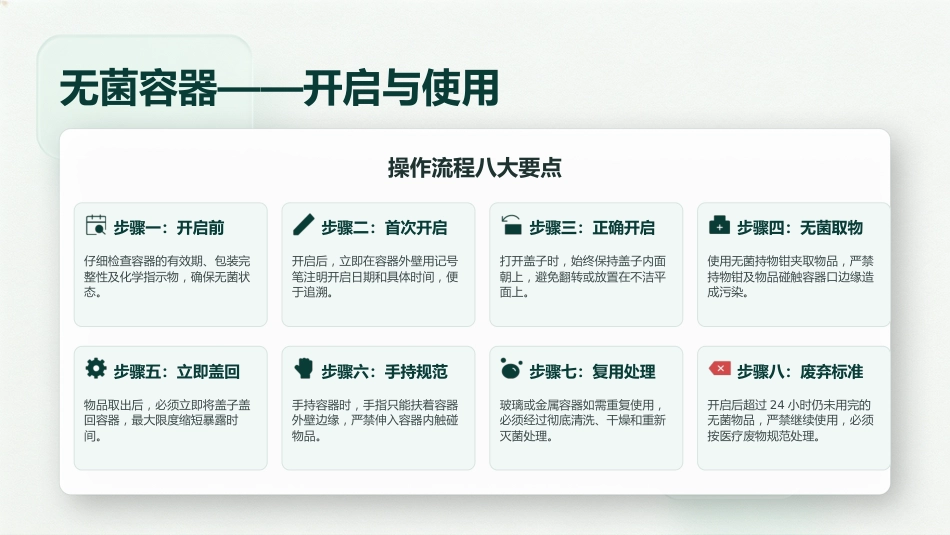 无菌容器——开启与使用

操作流程八大要点

步骤一：开启前

仔细检查容器的有效期、包装完整性及化学指示物，确保无菌状态。

步骤二：首次开启

开启后，立即在容器外壁用记号笔注明开启日期和具体时间，便于追溯。

步骤三：正确开启

打开盖子时，始终保持盖子内面朝上，避免翻转或放置在不洁平面上。

步骤四：无菌取物

使用无菌持物钳夹取物品，严禁持物钳及物品碰触容器口边缘造成污染。

步骤五：立即盖回

物品取出后，必须立即将盖子盖回容器，最大限度缩短暴露时间。

步骤六：手持规范

手持容器时，手指只能扶着容器外壁边缘，严禁伸入容器内触碰物品。

步骤七：复用处理

玻璃或金属容器如需重复使用，必须经过彻底清洗、干燥和重新灭菌处理。

步骤八：废弃标准

开启后超过 24 小时仍未用完的无菌物品，严禁继续使用，必须按医疗废物规范处理。